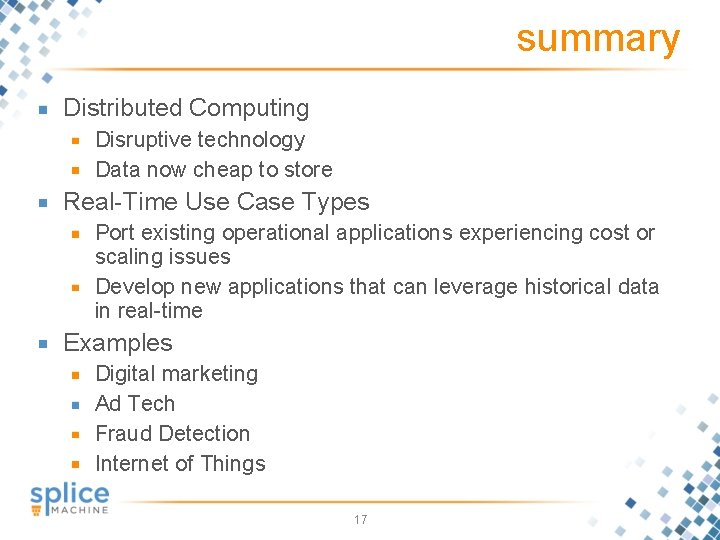 summary

- Distributed Computing
  - Disruptive technology
  - Data now cheap to store
- Real-Time Use Case Types
  - Port existing operational applications experiencing cost or scaling issues
  - Develop new applications that can leverage historical data in real-time
- Examples
  - Digital marketing
  - Ad Tech
  - Fraud Detection
  - Internet of Things

splice MACHINE

17